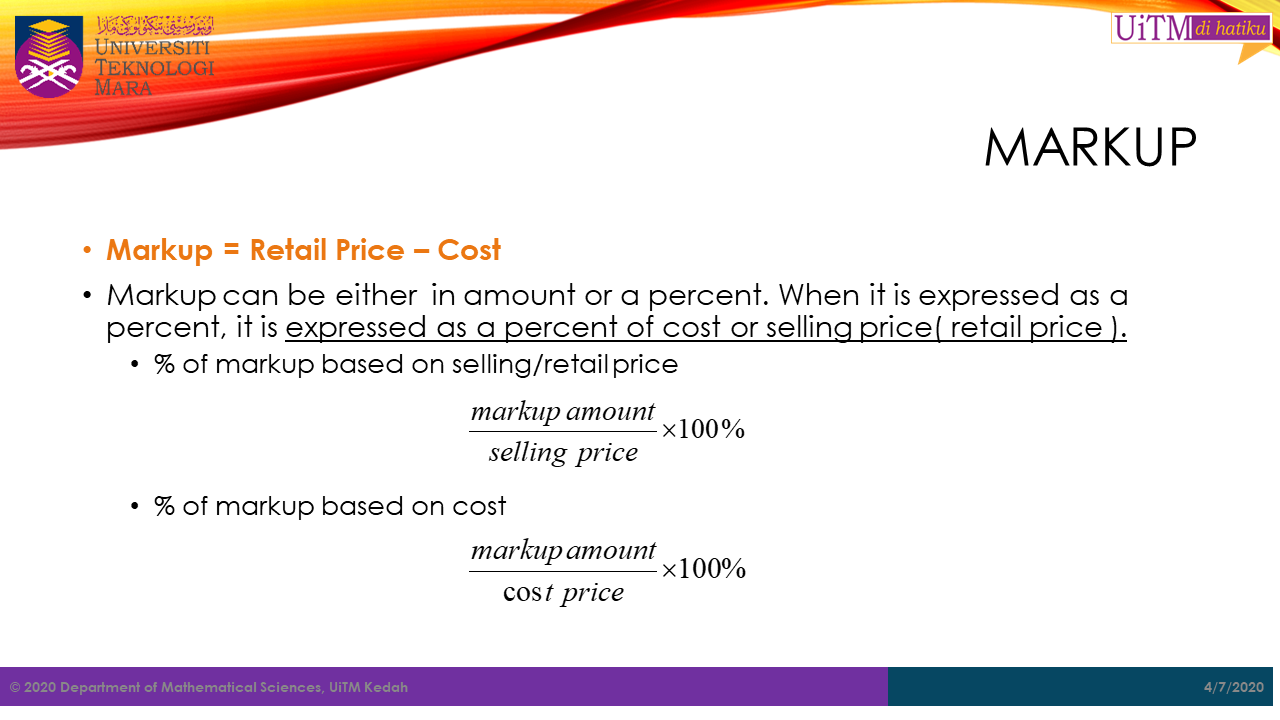 UNIVERSITI TEKNOLOGI MARA

UiTM di hatiku

MARKUP

• Markup = Retail Price – Cost

• Markup can be either in amount or a percent. When it is expressed as a percent, it is expressed as a percent of cost or selling price( retail price ).

• % of markup based on selling/retail price

$\frac{markup\ amount}{selling\ price} \times 100\%$

• % of markup based on cost

$\frac{markup\ amount}{\cos t\ price} \times 100\%$

© 2020 Department of Mathematical Sciences, UiTM Kedah

4/7/2020